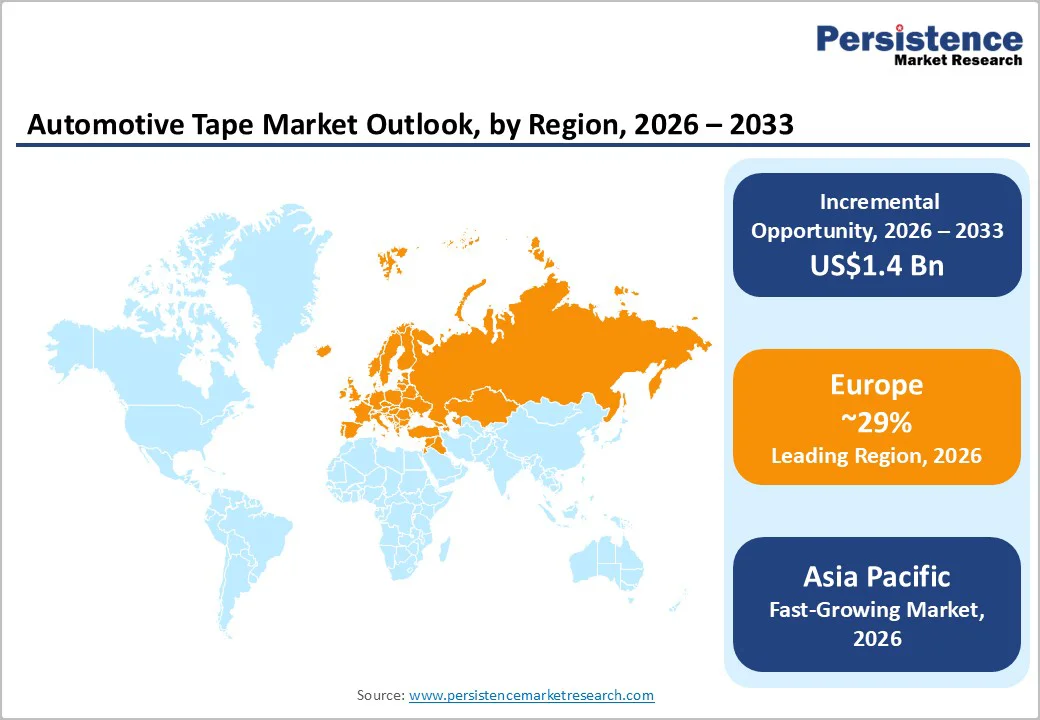 Persistence
Market Research

Automotive Tape Market Outlook, by Region, 2026 – 2033

Incremental Opportunity, 2026 – 2033
US$1.4 Bn

Europe
~29%
Leading Region, 2026

Asia Pacific
Fast-Growing Market, 2026

Source: www.persistencemarketresearch.com